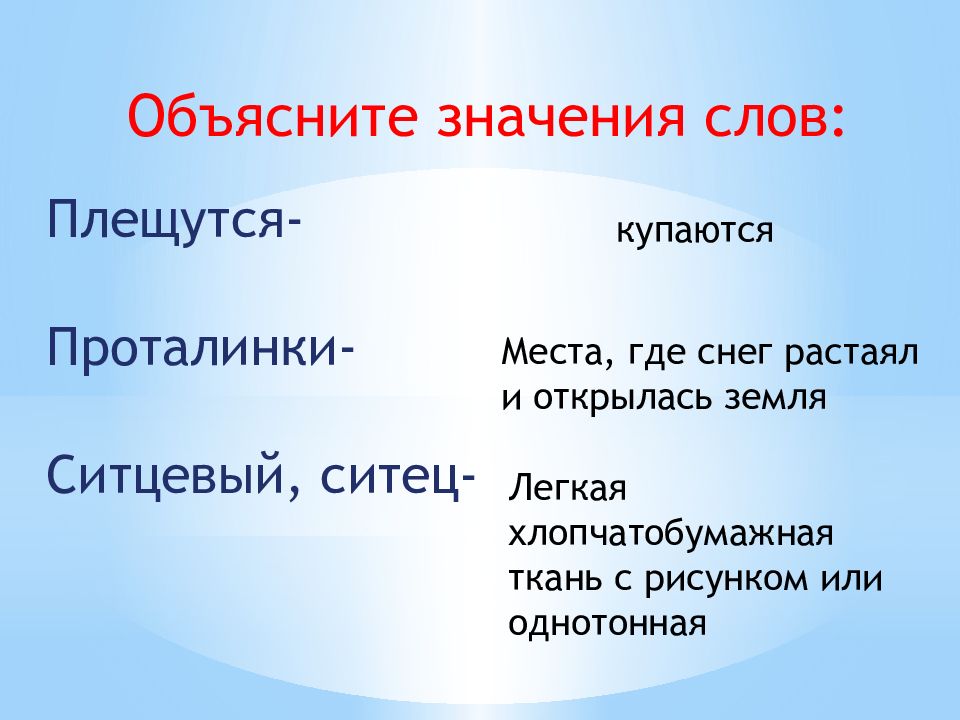 Объясните значения слов:

Плещутся-

купаются

Проталинки-

Места, где снег растаял и открылась земля

Ситцевый, ситец-

Легкая хлопчатобумажная ткань с рисунком или однотонная